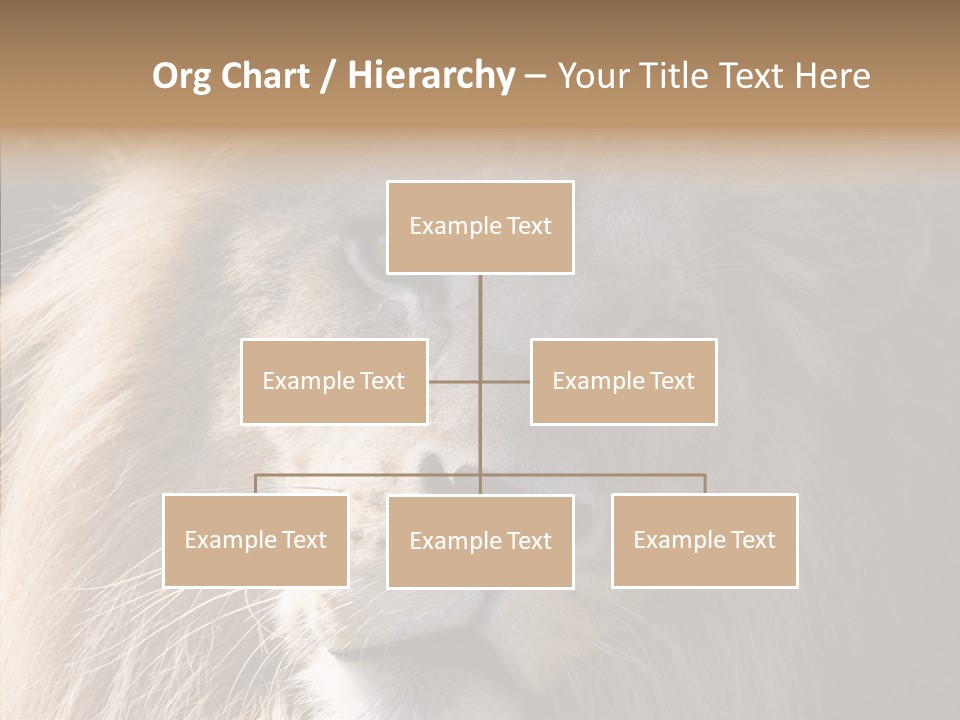 Org Chart / Hierarchy – Your Title Text Here

Example Text

Example Text

Example Text

Example Text

Example Text

Example Text